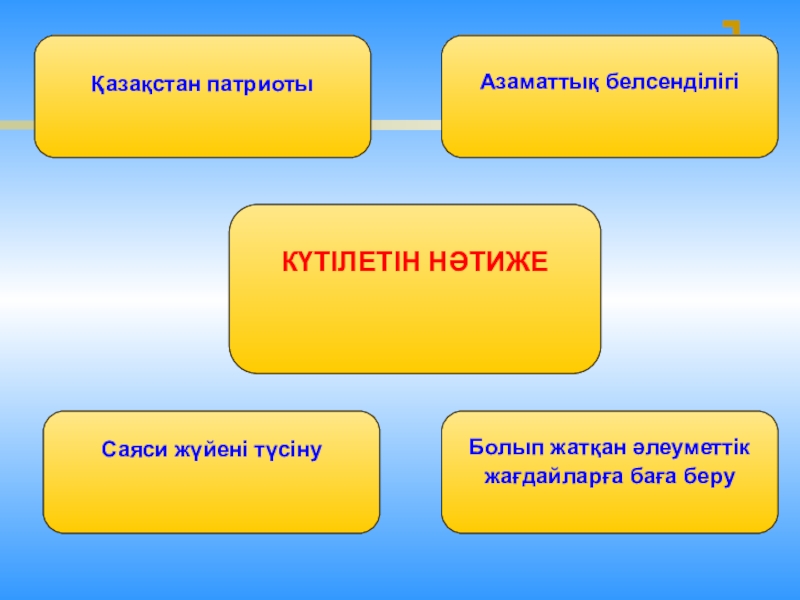 Қазақстан патриоты

Азаматтық белсенділігі

КҮТІЛЕТІН НӘТИЖЕ

Саяси жүйені түсіну

Болып жатқан әлеуметтік жағдайларға баға беру